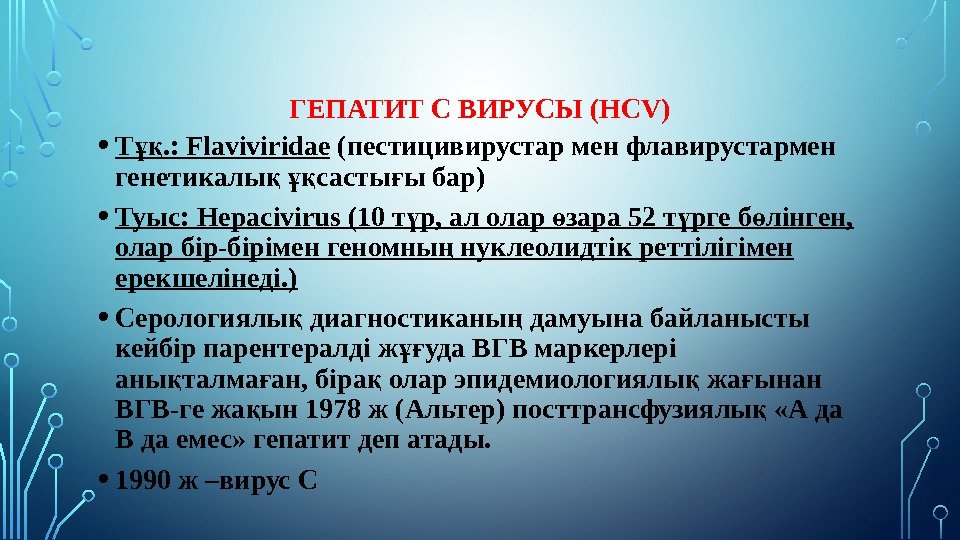 ГЕПАТИТ С ВИРУСЫ (HCV)

• Тұқ.: Flaviviridae (пестицивирустар мен флавирустармен генетикалық ұқсастығы бар)

• Туыс: Hepacivirus (10 түр, ал олар өзара 52 түрге бөлінген, олар бір-бірімен геномның нуклеолидтік реттілігімен ерекшелінеді.)

• Серологиялық диагностиканың дамуына байланысты кейбір парентералді жұғуда ВГВ маркерлері анықталмаған, бірақ олар эпидемиологиялық жағынан ВГВ-ге жақын 1978 ж (Альтер) посттрансфузиялық «А да В да емес» гепатит деп атады.

• 1990 ж –вирус С